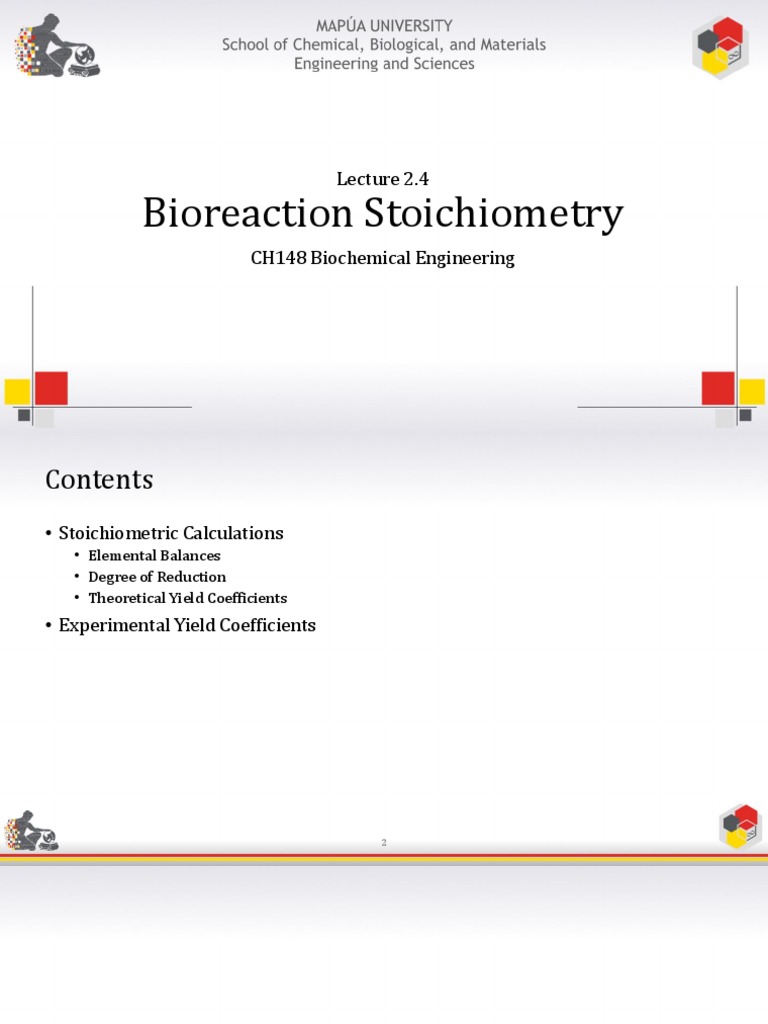 MAPÚA UNIVERSITY
School of Chemical, Biological, and Materials Engineering and Sciences

Lecture 2.4
Bioreaction Stoichiometry
CH148 Biochemical Engineering

Contents

• Stoichiometric Calculations
  • Elemental Balances
  • Degree of Reduction
  • Theoretical Yield Coefficients
• Experimental Yield Coefficients

2